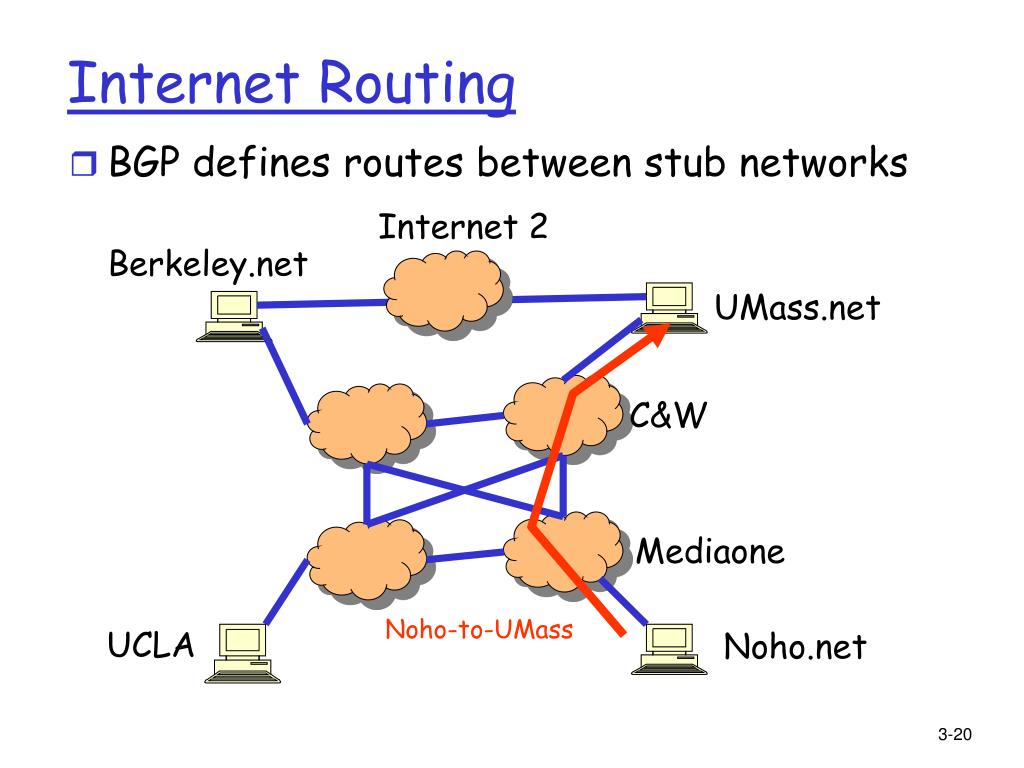 Internet Routing

BGP defines routes between stub networks

Internet 2

Berkeley.net

UMass.net

C&W

Mediaone

UCLA

Noho-to-UMass

Noho.net

3-20